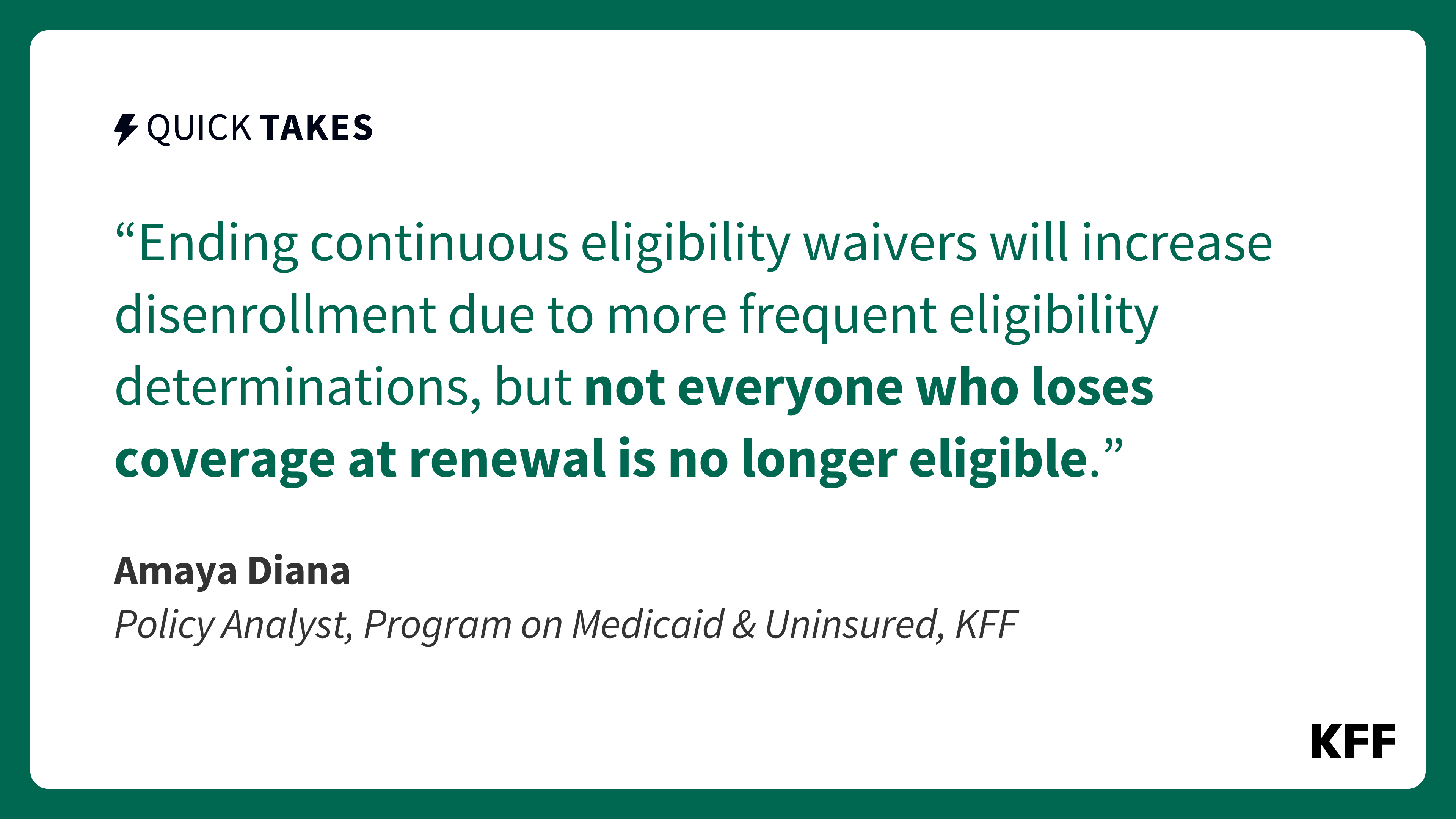 QUICK TAKES

“Ending continuous eligibility waivers will increase disenrollment due to more frequent eligibility determinations, but not everyone who loses coverage at renewal is no longer eligible.”

Amaya Diana
Policy Analyst, Program on Medicaid & Uninsured, KFF

KFF